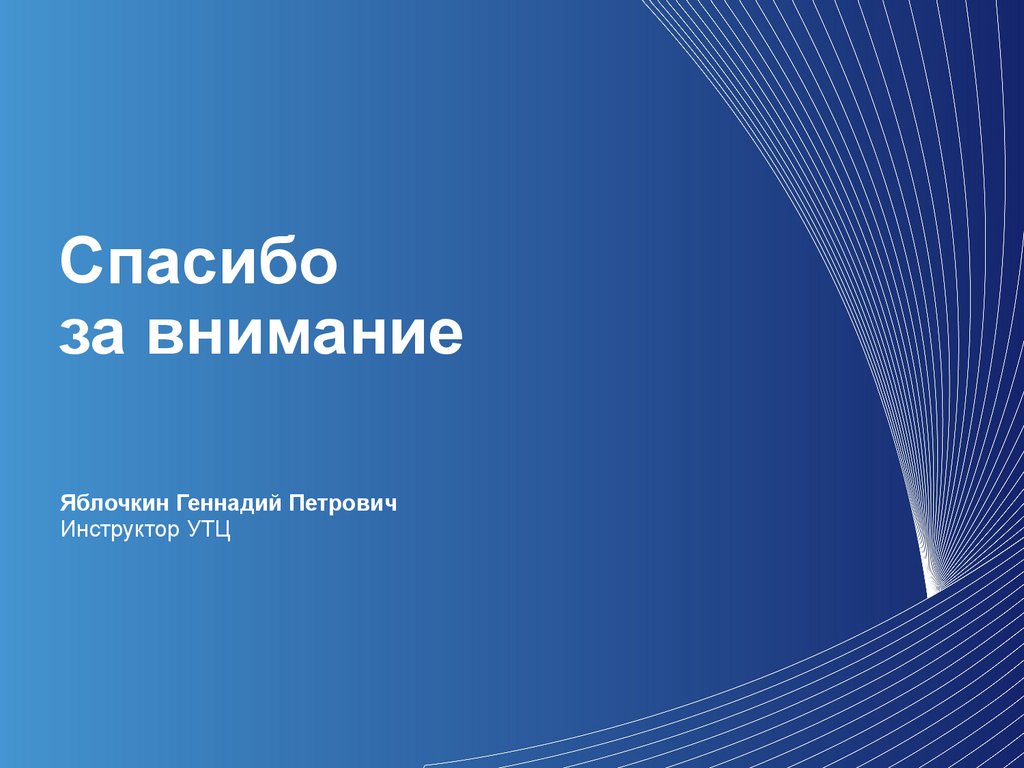 Спасибо
за внимание

Яблочкин Геннадий Петрович
Инструктор УТЦ